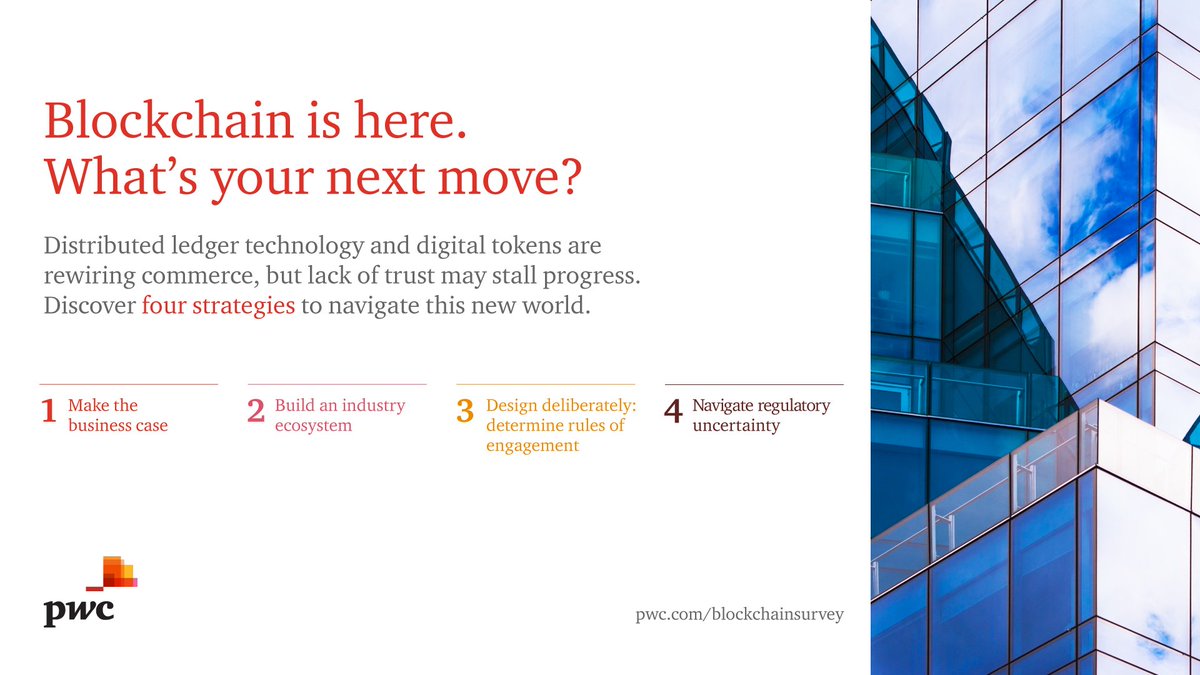 Blockchain is here.
What's your next move?

Distributed ledger technology and digital tokens are rewiring commerce, but lack of trust may stall progress. Discover four strategies to navigate this new world.

1 Make the business case

2 Build an industry ecosystem

3 Design deliberately: determine rules of engagement

4 Navigate regulatory uncertainty

pwc

pwc.com/blockchainsurvey